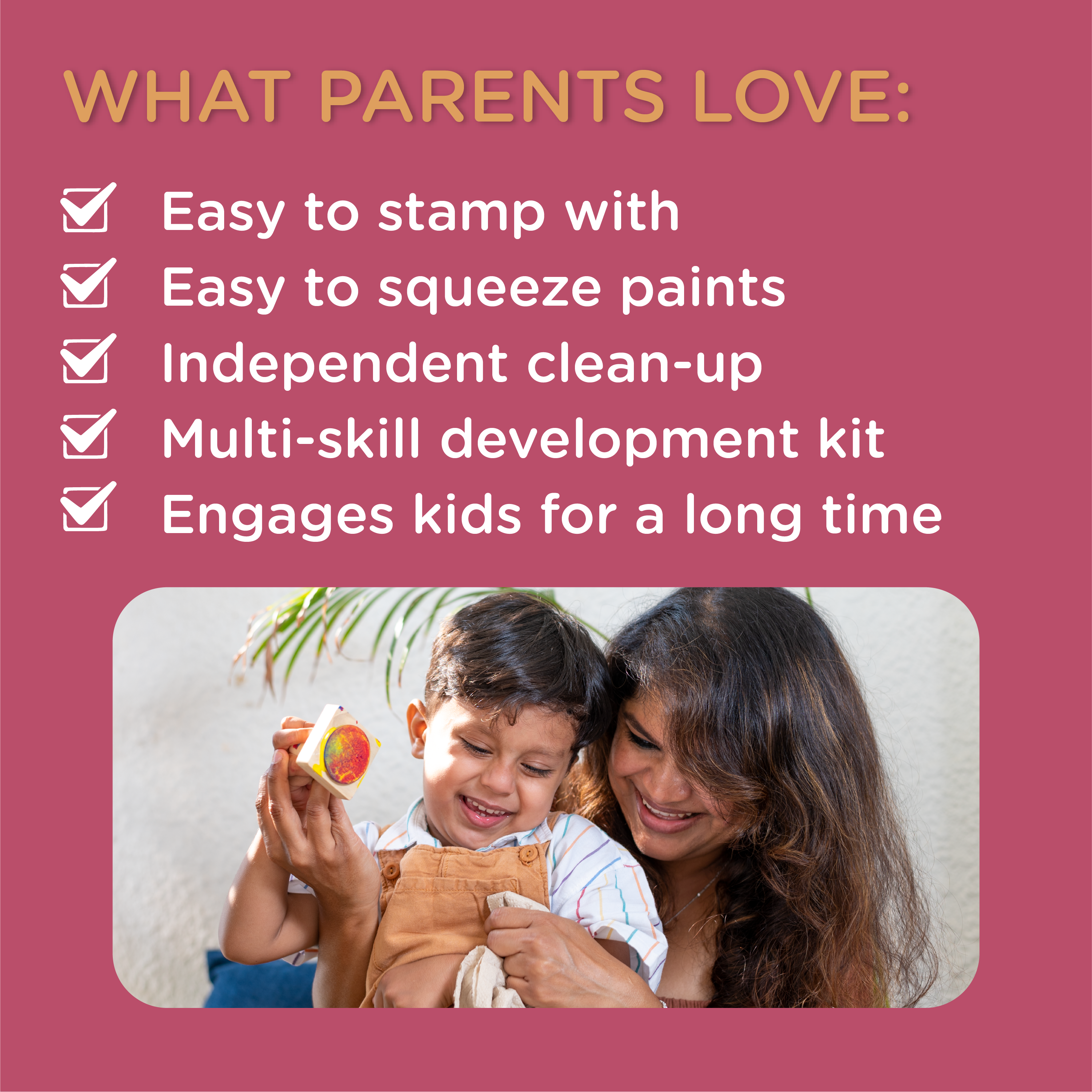 WHAT PARENTS LOVE:

Easy to stamp with
Easy to squeeze paints
Independent clean-up
Multi-skill development kit
Engages kids for a long time